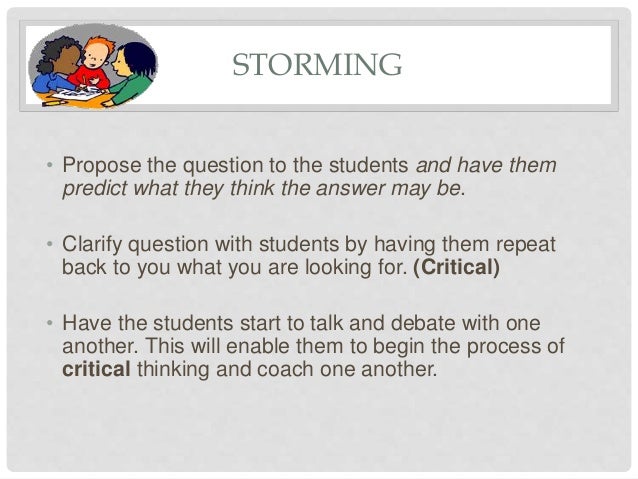 STORMING

• Propose the question to the students and have them predict what they think the answer may be.

• Clarify question with students by having them repeat back to you what you are looking for. (Critical)

• Have the students start to talk and debate with one another. This will enable them to begin the process of critical thinking and coach one another.